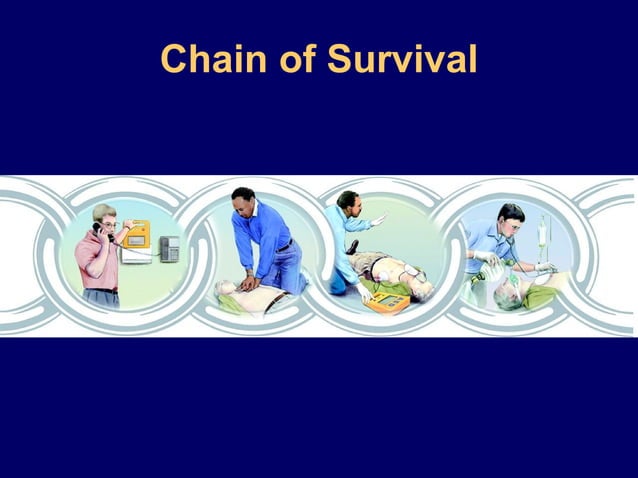 Chain of Survival